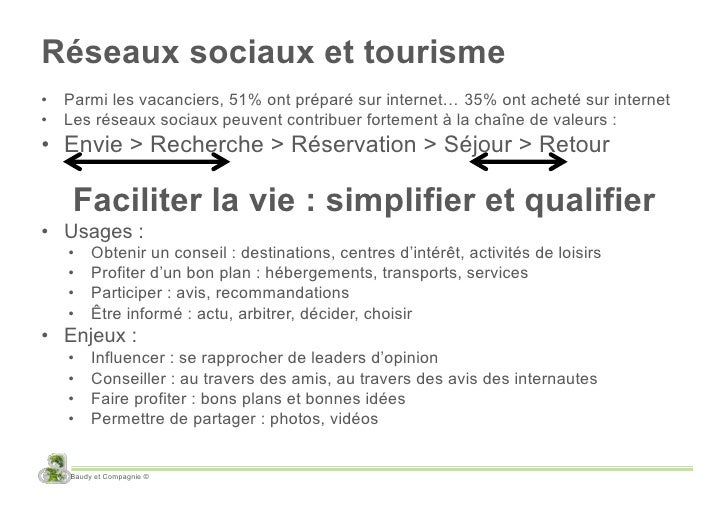 Réseaux sociaux et tourisme

• Parmi les vacanciers, 51% ont préparé sur internet… 35% ont acheté sur internet
• Les réseaux sociaux peuvent contribuer fortement à la chaîne de valeurs :
• Envie > Recherche > Réservation > Séjour > Retour

Faciliter la vie : simplifier et qualifier

• Usages :
• Obtenir un conseil : destinations, centres d'intérêt, activités de loisirs
• Profiter d'un bon plan : hébergements, transports, services
• Participer : avis, recommandations
• Être informé : actu, arbitrer, décider, choisir
• Enjeux :
• Influencer : se rapprocher de leaders d'opinion
• Conseiller : au travers des amis, au travers des avis des internautes
• Faire profiter : bons plans et bonnes idées
• Permettre de partager : photos, vidéos

Baudy et Compagnie ©